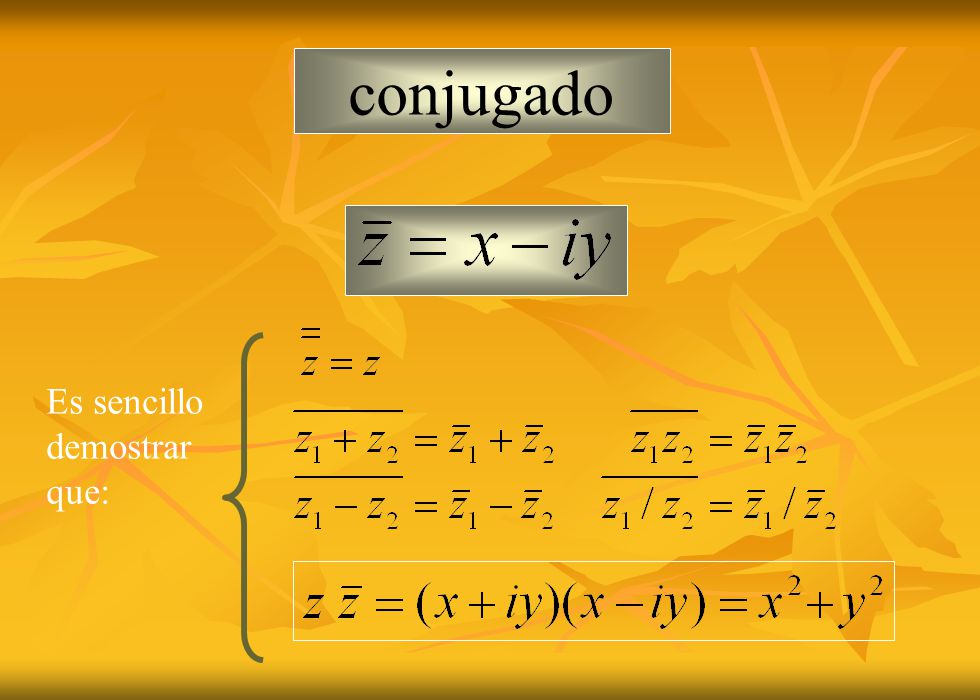 conjugado

$\bar{z} = x - iy$

Es sencillo demostrar que:

$\bar{\bar{z}} = z$

$\overline{z_1 + z_2} = \bar{z}_1 + \bar{z}_2$ $\overline{z_1 z_2} = \bar{z}_1 \bar{z}_2$

$\overline{z_1 - z_2} = \bar{z}_1 - \bar{z}_2$ $\overline{z_1 / z_2} = \bar{z}_1 / \bar{z}_2$

$z\,\bar{z} = (x + iy)(x - iy) = x^2 + y^2$